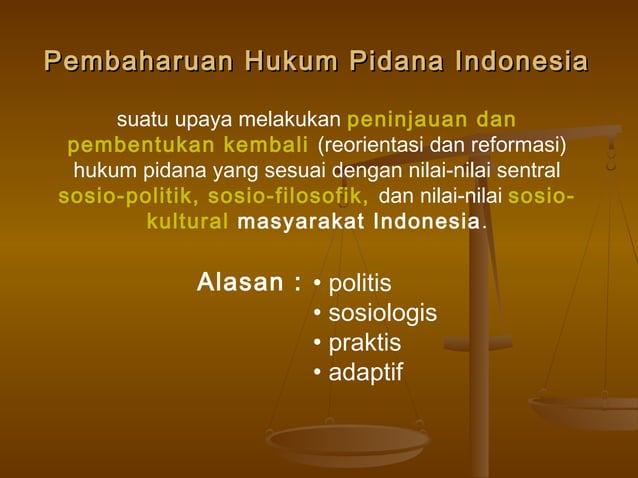 Pembaharuan Hukum Pidana Indonesia

suatu upaya melakukan peninjauan dan pembentukan kembali (reorientasi dan reformasi) hukum pidana yang sesuai dengan nilai-nilai sentral sosio-politik, sosio-filosofik, dan nilai-nilai sosio-kultural masyarakat Indonesia.

Alasan :
• politis
• sosiologis
• praktis
• adaptif